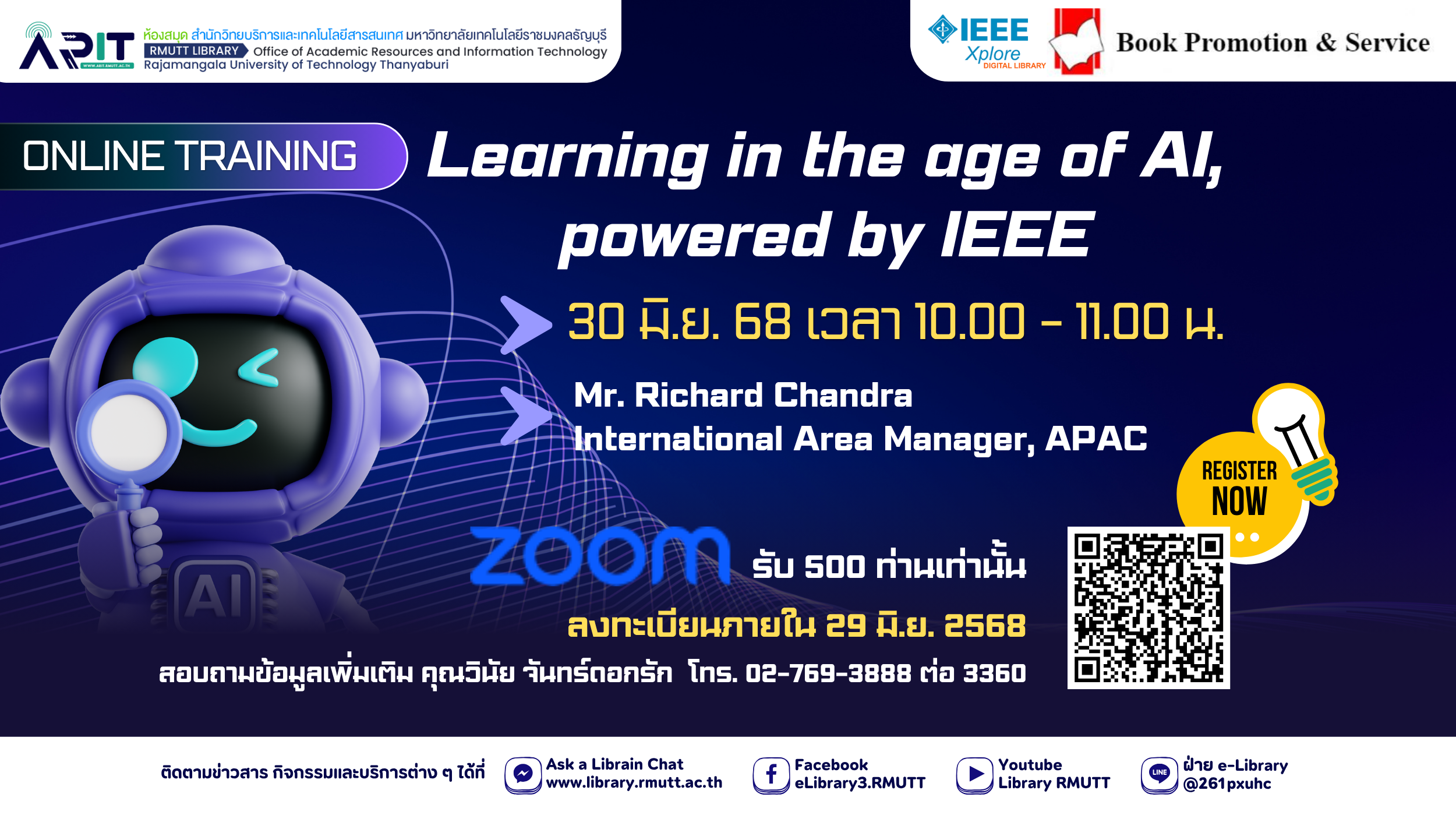 ARIT
WWW.ARIT.RMUTT.AC.TH
ห้องสมุด สำนักวิทยบริการและเทคโนโลยีสารสนเทศ มหาวิทยาลัยเทคโนโลยีราชมงคลธัญบุรี
RMUTT LIBRARY Office of Academic Resources and Information Technology
Rajamangala University of Technology Thanyaburi

IEEE Xplore DIGITAL LIBRARY
Book Promotion & Service

ONLINE TRAINING

Learning in the age of AI, powered by IEEE

30 มิ.ย. 68 เวลา 10.00 - 11.00 น.

Mr. Richard Chandra
International Area Manager, APAC

REGISTER NOW

AI

zoom รับ 500 ท่านเท่านั้น

ลงทะเบียนภายใน 29 มิ.ย. 2568

สอบถามข้อมูลเพิ่มเติม คุณวินัย จันทร์ดอกรัก โทร. 02-769-3888 ต่อ 3360

ติดตามข่าวสาร กิจกรรมและบริการต่าง ๆ ได้ที่
Ask a Librain Chat www.library.rmutt.ac.th
Facebook eLibrary3.RMUTT
Youtube Library RMUTT
LINE ฝ่าย e-Library @261pxuhc